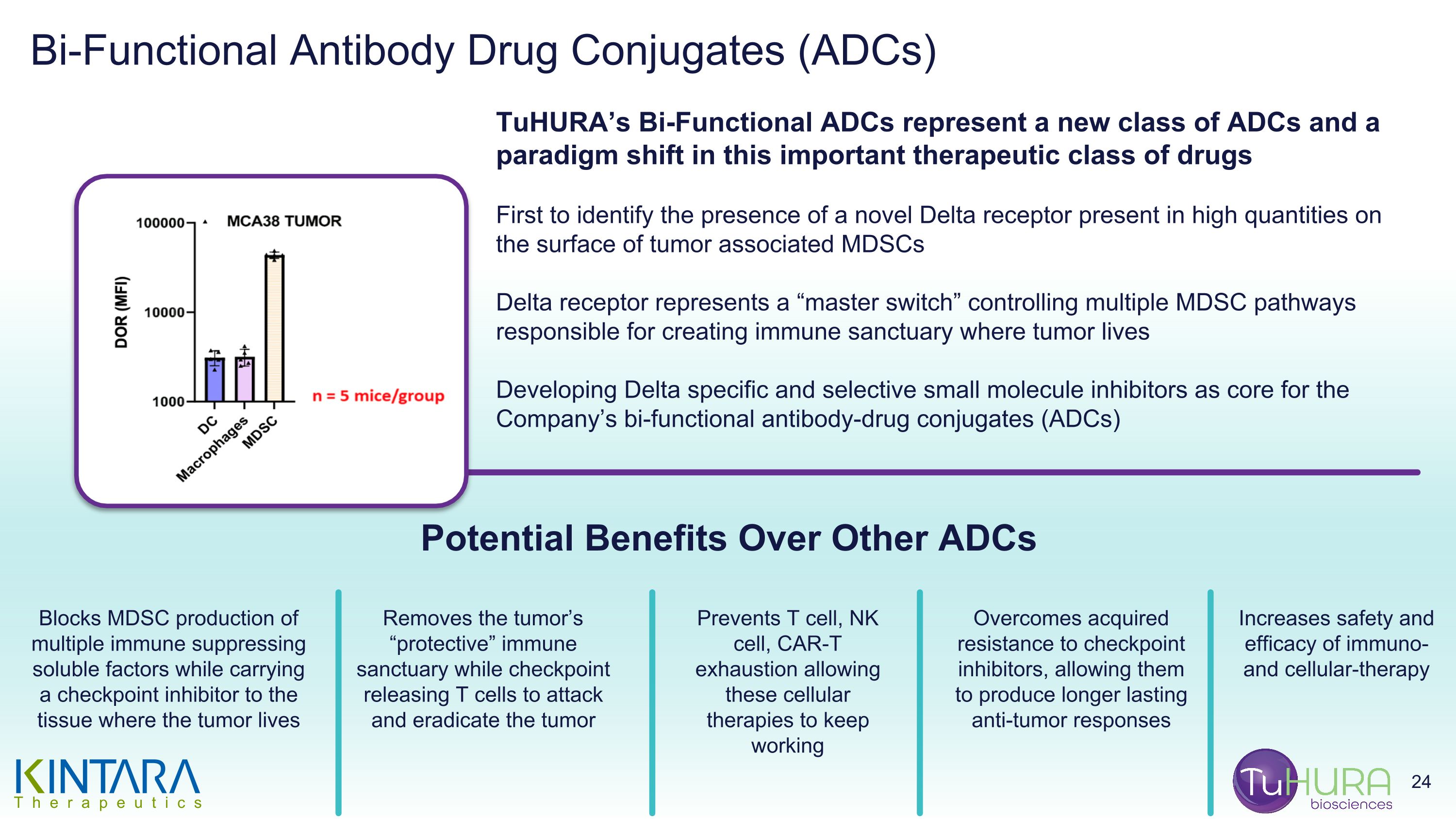 Bi-Functional Antibody Drug Conjugates (ADCs)

MCA38 TUMOR

DOR (MFI)

100000

10000

1000

DC

Macrophages

MDSC

n = 5 mice/group

TuHURA's Bi-Functional ADCs represent a new class of ADCs and a paradigm shift in this important therapeutic class of drugs

First to identify the presence of a novel Delta receptor present in high quantities on the surface of tumor associated MDSCs

Delta receptor represents a "master switch" controlling multiple MDSC pathways responsible for creating immune sanctuary where tumor lives

Developing Delta specific and selective small molecule inhibitors as core for the Company's bi-functional antibody-drug conjugates (ADCs)

Potential Benefits Over Other ADCs

Blocks MDSC production of multiple immune suppressing soluble factors while carrying a checkpoint inhibitor to the tissue where the tumor lives

Removes the tumor's "protective" immune sanctuary while checkpoint releasing T cells to attack and eradicate the tumor

Prevents T cell, NK cell, CAR-T exhaustion allowing these cellular therapies to keep working

Overcomes acquired resistance to checkpoint inhibitors, allowing them to produce longer lasting anti-tumor responses

Increases safety and efficacy of immuno- and cellular-therapy

KINTARA Therapeutics

TuHURA biosciences

24